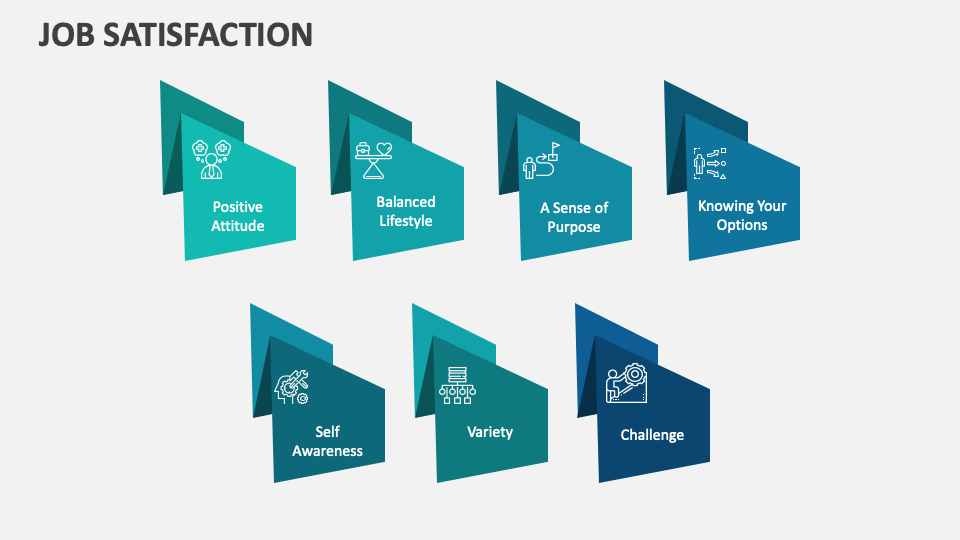 JOB SATISFACTION

Positive Attitude

Balanced Lifestyle

A Sense of Purpose

Knowing Your Options

Self Awareness

Variety

Challenge